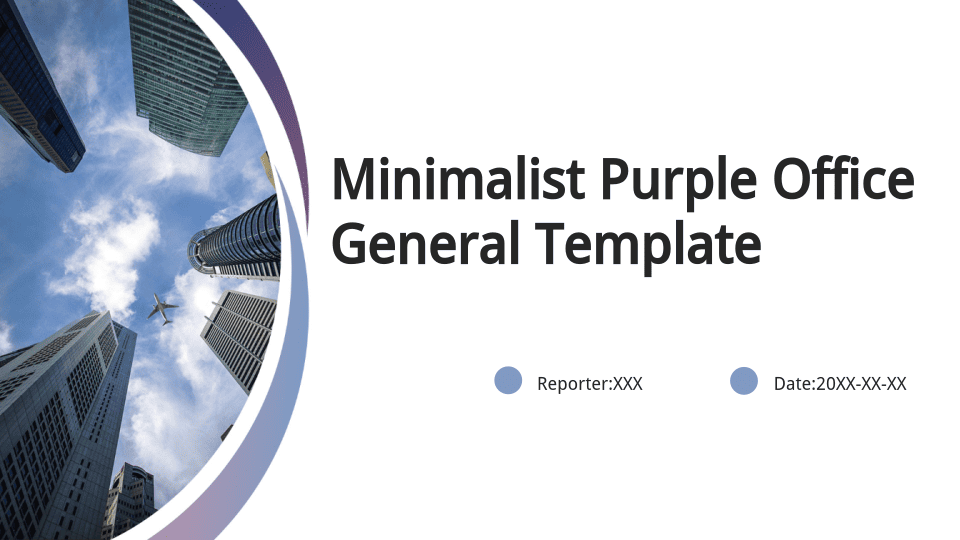 Minimalist Purple Office General Template

Reporter:XXX

Date:20XX-XX-XX